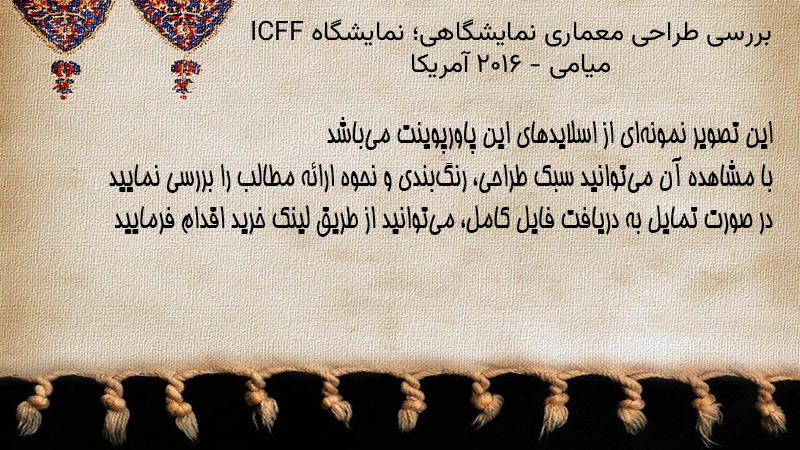 بررسی طراحی معماری نمایشگاهی؛ نمایشگاه ICFF میامی - ۲۰۱۶ آمریکا

این تصویر نمونه‌ای از اسلایدهای این پاورپوینت می‌باشد
با مشاهده آن می‌توانید سبک طراحی، رنگ‌بندی و نحوه ارائه مطالب را بررسی نمایید
در صورت تمایل به دریافت فایل کامل، می‌توانید از طریق لینک خرید اقدام فرمایید